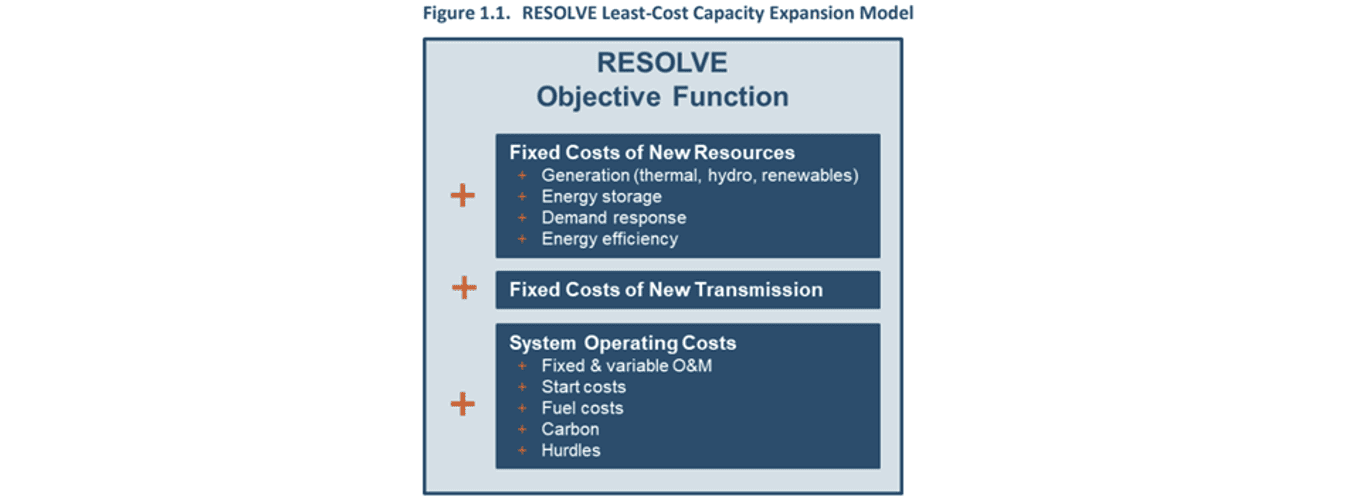 Figure 1.1. RESOLVE Least-Cost Capacity Expansion Model

RESOLVE
Objective Function

+

Fixed Costs of New Resources
+ Generation (thermal, hydro, renewables)
+ Energy storage
+ Demand response
+ Energy efficiency

+

Fixed Costs of New Transmission

+

System Operating Costs
+ Fixed & variable O&M
+ Start costs
+ Fuel costs
+ Carbon
+ Hurdles